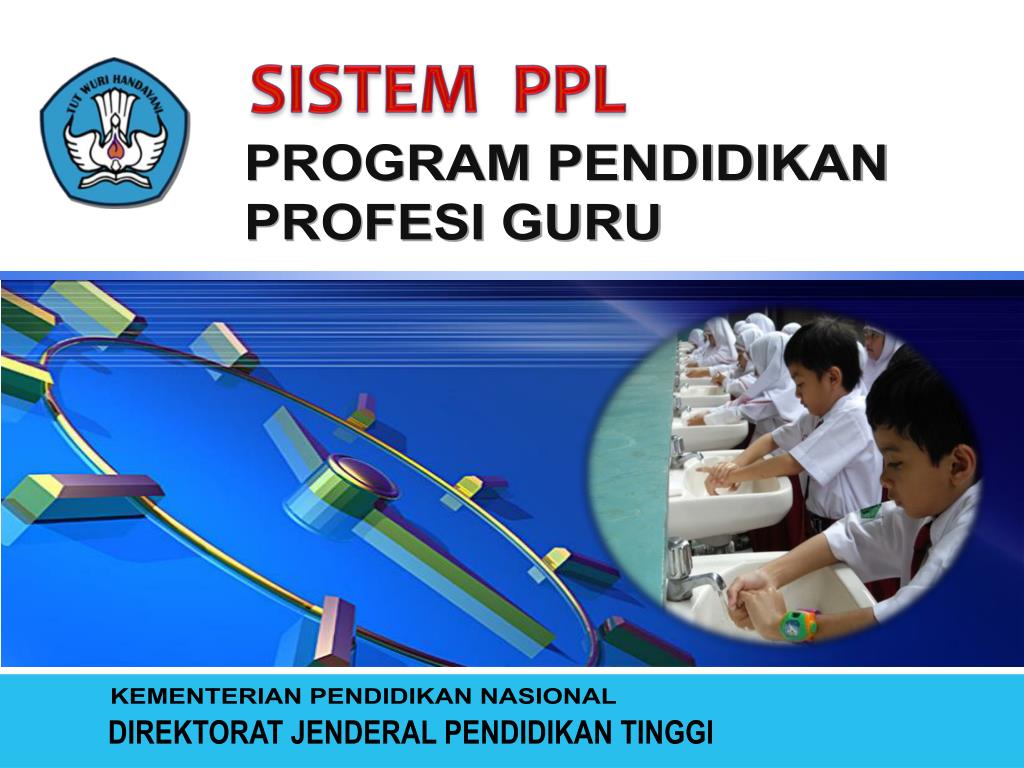 TUT WURI HANDAYANI

SISTEM PPL

PROGRAM PENDIDIKAN PROFESI GURU

KEMENTERIAN PENDIDIKAN NASIONAL

DIREKTORAT JENDERAL PENDIDIKAN TINGGI